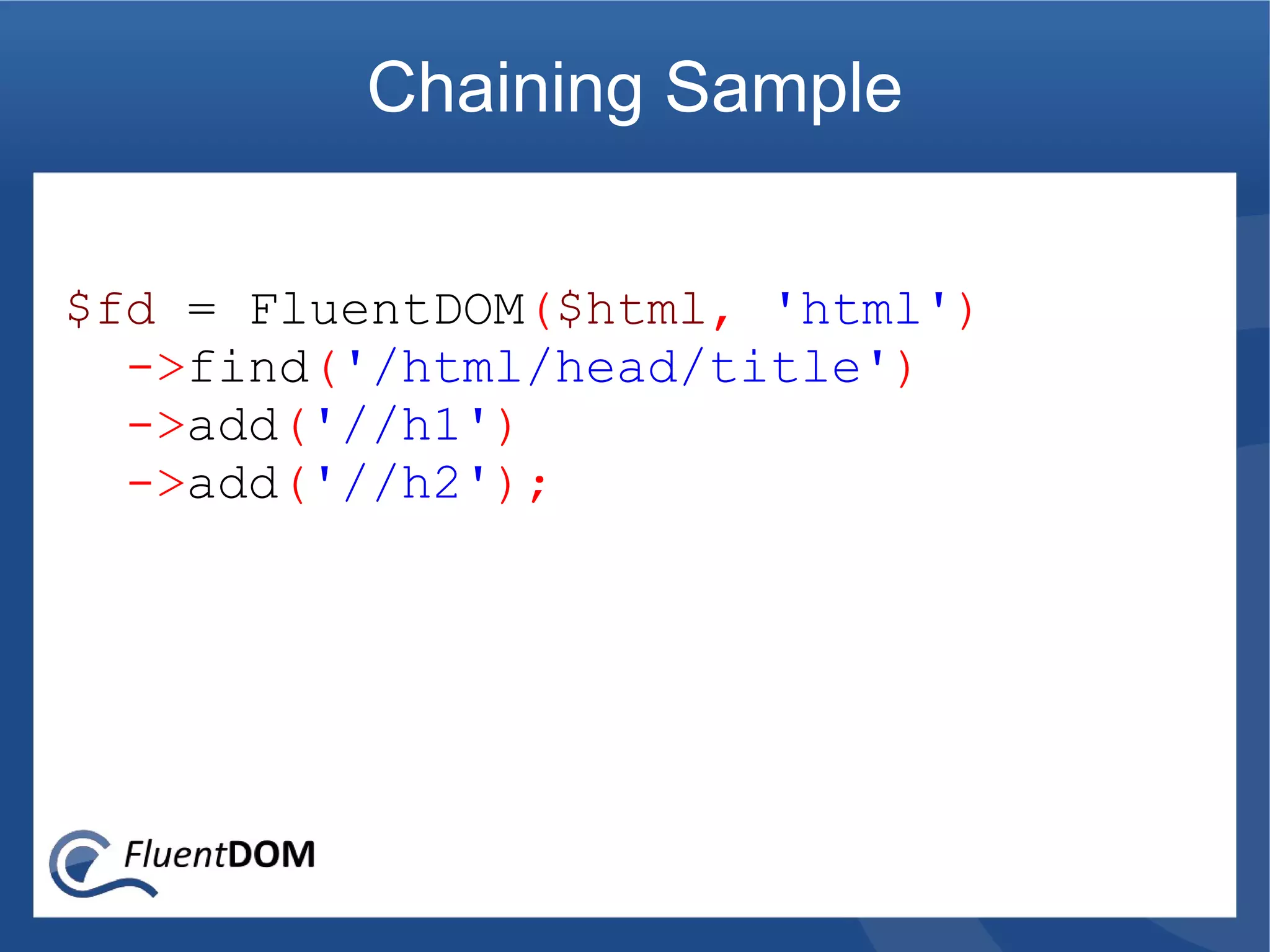 Chaining Sample

$fd = FluentDOM($html, 'html')
  ->find('/html/head/title')
  ->add('//h1')
  ->add('//h2');

FluentDOM